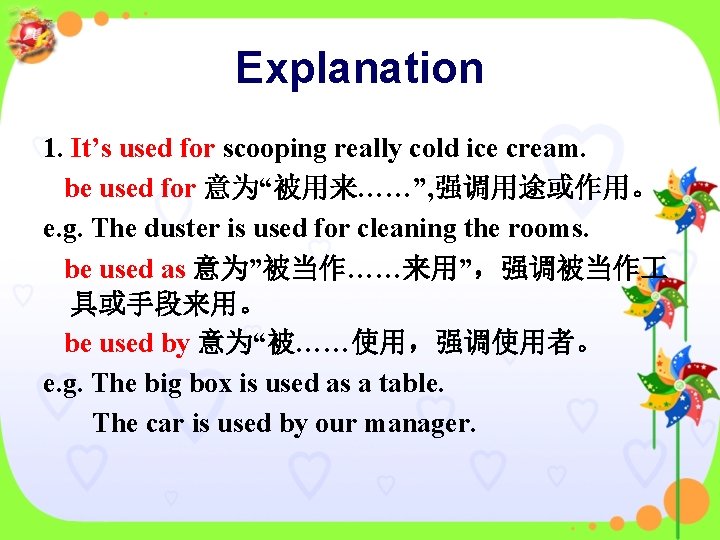 Explanation

1. It’s used for scooping really cold ice cream.

be used for 意为“被用来……”,强调用途或作用。

e.g. The duster is used for cleaning the rooms.

be used as 意为”被当作……来用”，强调被当作工具或手段来用。

be used by 意为“被……使用，强调使用者。

e.g. The big box is used as a table.

The car is used by our manager.